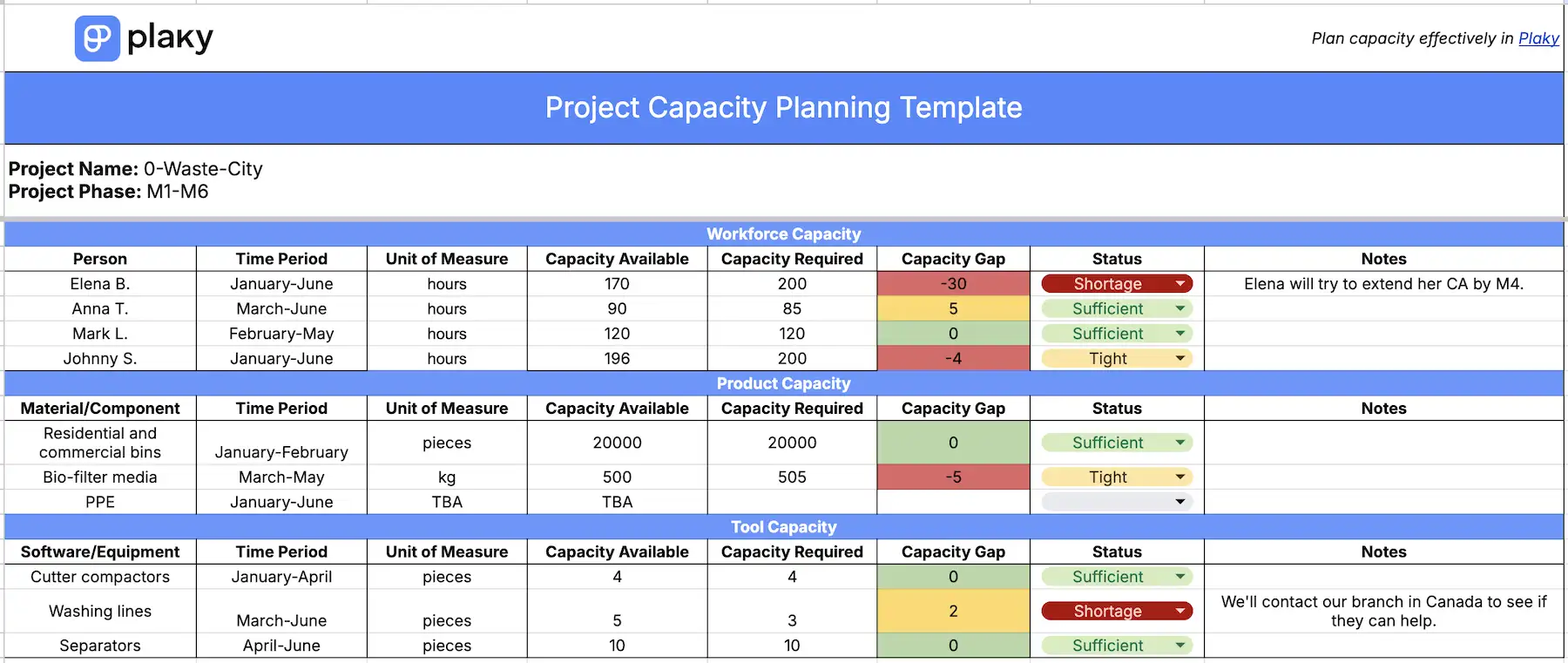 plaky

Plan capacity effectively in Plaky

Project Capacity Planning Template

**Project Name:** 0-Waste-City
**Project Phase:** M1-M6

Workforce Capacity

| Person | Time Period | Unit of Measure | Capacity Available | Capacity Required | Capacity Gap | Status | Notes |
|---|---|---|---|---|---|---|---|
| Elena B. | January-June | hours | 170 | 200 | -30 | Shortage | Elena will try to extend her CA by M4. |
| Anna T. | March-June | hours | 90 | 85 | 5 | Sufficient | |
| Mark L. | February-May | hours | 120 | 120 | 0 | Sufficient | |
| Johnny S. | January-June | hours | 196 | 200 | -4 | Tight | |

Product Capacity

| Material/Component | Time Period | Unit of Measure | Capacity Available | Capacity Required | Capacity Gap | Status | Notes |
|---|---|---|---|---|---|---|---|
| Residential and commercial bins | January-February | pieces | 20000 | 20000 | 0 | Sufficient | |
| Bio-filter media | March-May | kg | 500 | 505 | -5 | Tight | |
| PPE | January-June | TBA | TBA | | | | |

Tool Capacity

| Software/Equipment | Time Period | Unit of Measure | Capacity Available | Capacity Required | Capacity Gap | Status | Notes |
|---|---|---|---|---|---|---|---|
| Cutter compactors | January-April | pieces | 4 | 4 | 0 | Sufficient | |
| Washing lines | March-June | pieces | 5 | 3 | 2 | Shortage | We'll contact our branch in Canada to see if they can help. |
| Separators | April-June | pieces | 10 | 10 | 0 | Sufficient | |